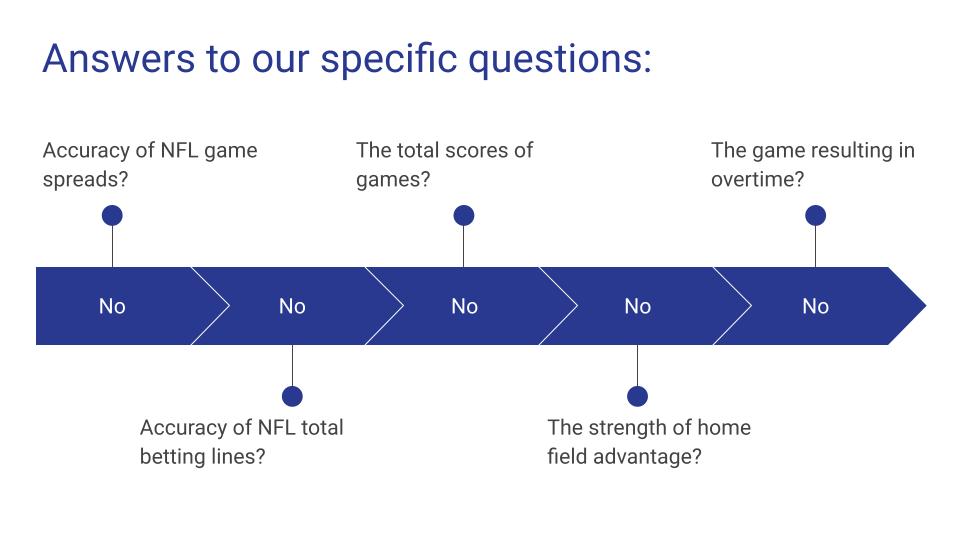 Answers to our specific questions:

Accuracy of NFL game spreads?

The total scores of games?

The game resulting in overtime?

No

No

No

No

No

Accuracy of NFL total betting lines?

The strength of home field advantage?